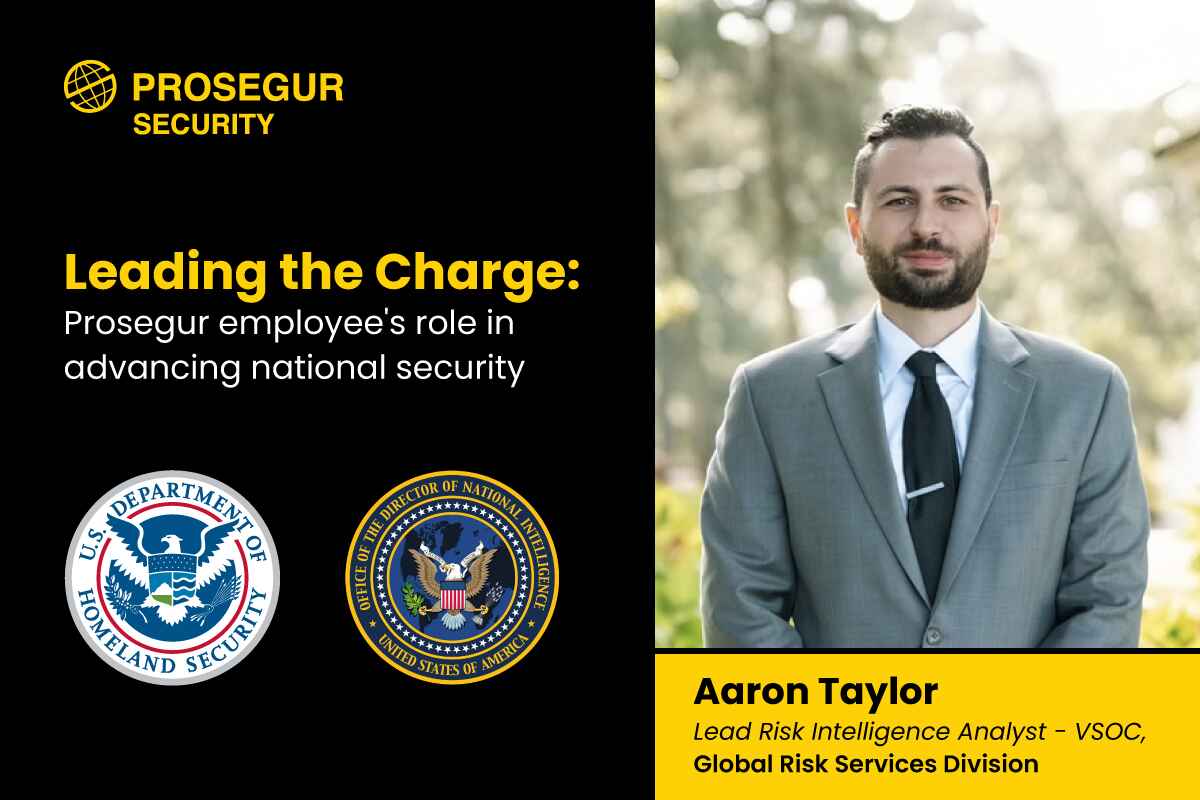 PROSEGUR
SECURITY

Leading the Charge:
Prosegur employee's role in advancing national security

U.S. DEPARTMENT OF HOMELAND SECURITY

OFFICE OF THE DIRECTOR OF NATIONAL INTELLIGENCE
UNITED STATES OF AMERICA

Aaron Taylor
Lead Risk Intelligence Analyst - VSOC,
Global Risk Services Division